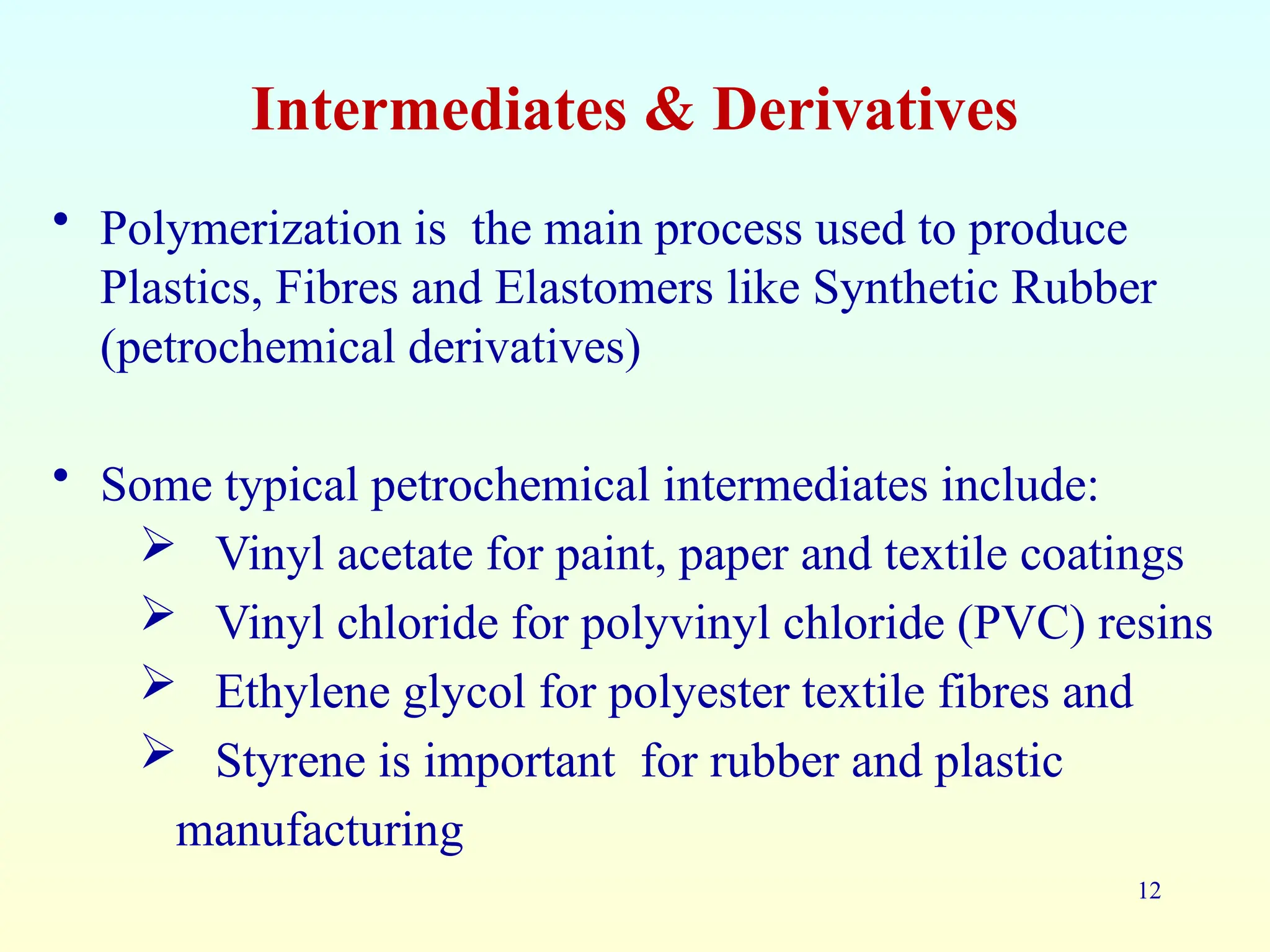 Intermediates & Derivatives

• Polymerization is the main process used to produce Plastics, Fibres and Elastomers like Synthetic Rubber (petrochemical derivatives)

• Some typical petrochemical intermediates include:
➢ Vinyl acetate for paint, paper and textile coatings
➢ Vinyl chloride for polyvinyl chloride (PVC) resins
➢ Ethylene glycol for polyester textile fibres and
➢ Styrene is important for rubber and plastic manufacturing

12